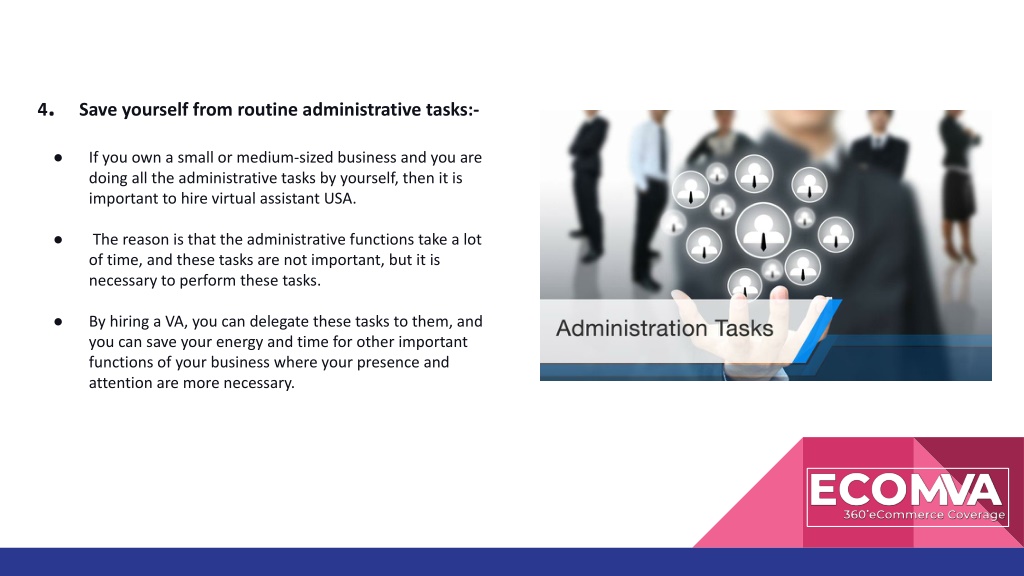 4. Save yourself from routine administrative tasks:-

● If you own a small or medium-sized business and you are doing all the administrative tasks by yourself, then it is important to hire virtual assistant USA.

● The reason is that the administrative functions take a lot of time, and these tasks are not important, but it is necessary to perform these tasks.

● By hiring a VA, you can delegate these tasks to them, and you can save your energy and time for other important functions of your business where your presence and attention are more necessary.

Administration Tasks

ECOMVA
360°eCommerce Coverage